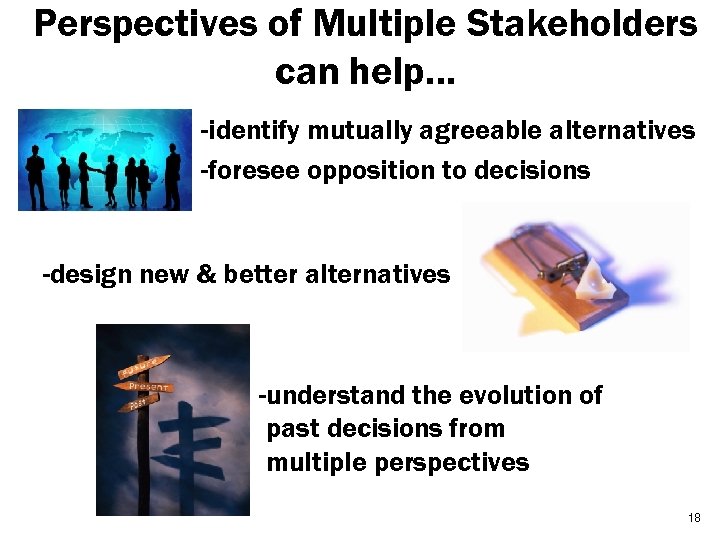 Perspectives of Multiple Stakeholders can help…

-identify mutually agreeable alternatives
-foresee opposition to decisions

-design new & better alternatives

Future
Present
Past

-understand the evolution of past decisions from multiple perspectives

18